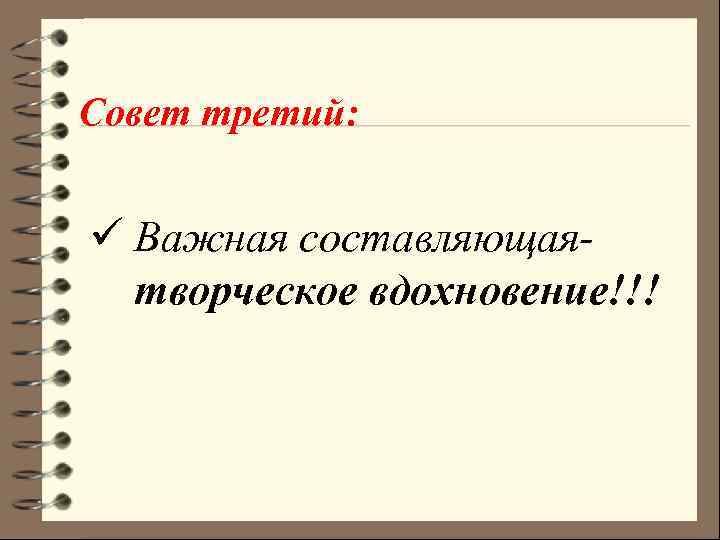 Совет третий:

✓ Важная составляющая- творческое вдохновение!!!